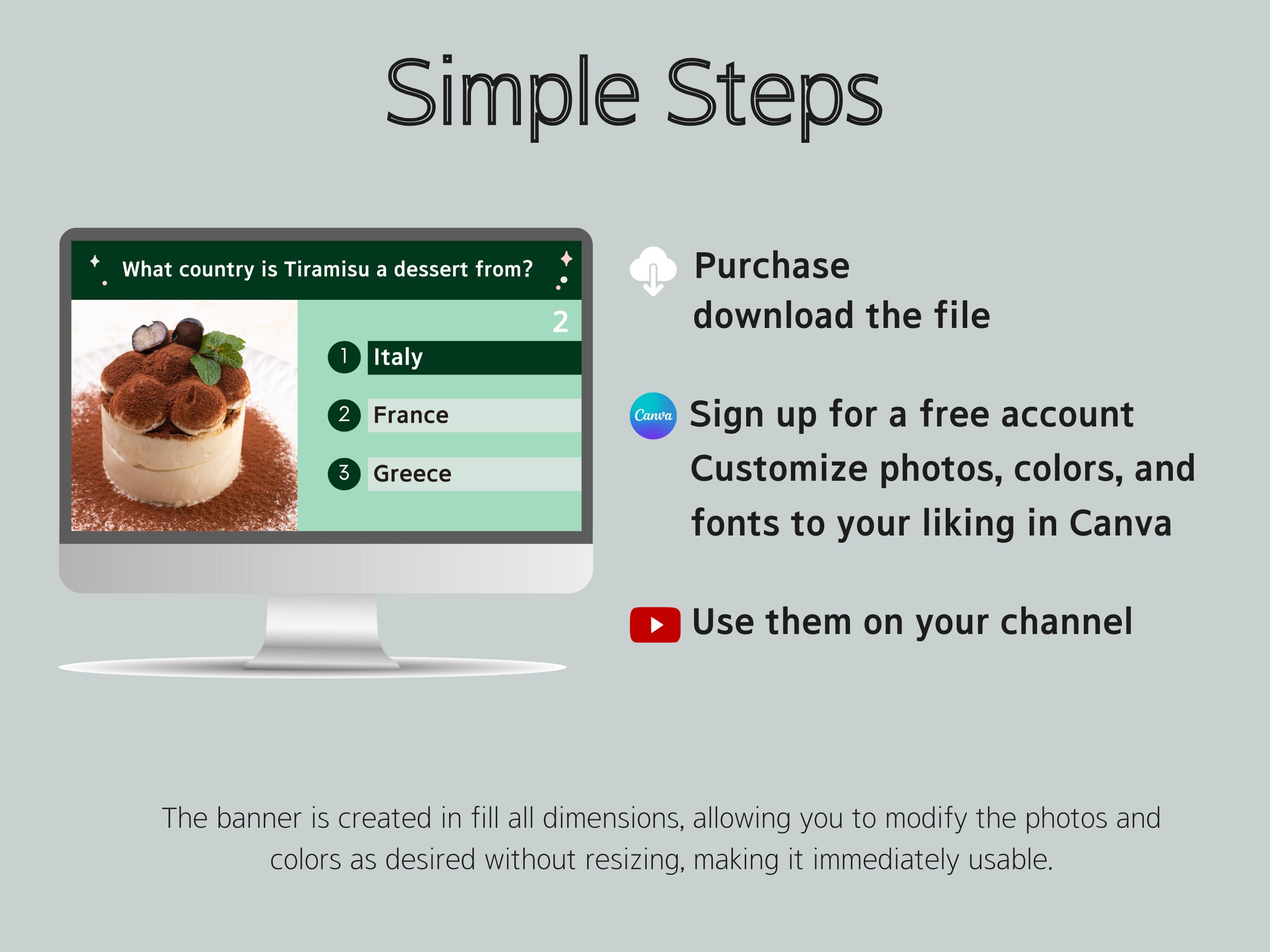 Simple Steps

What country is Tiramisu a dessert from?

2

1 Italy

2 France

3 Greece

Purchase
download the file

Canva

Sign up for a free account
Customize photos, colors, and fonts to your liking in Canva

Use them on your channel

The banner is created in fill all dimensions, allowing you to modify the photos and colors as desired without resizing, making it immediately usable.